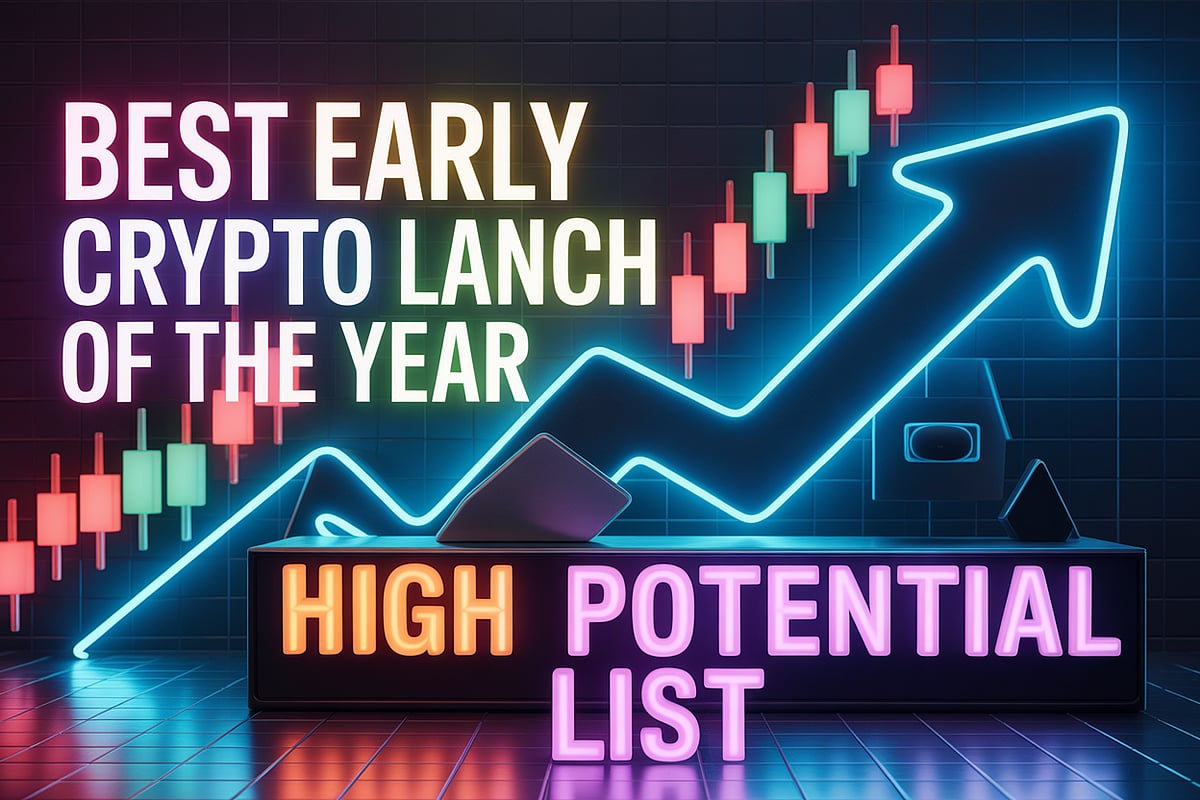 BEST EARLY CRYPTO LANCH OF THE YEAR

HIGH POTENTIAL LIST